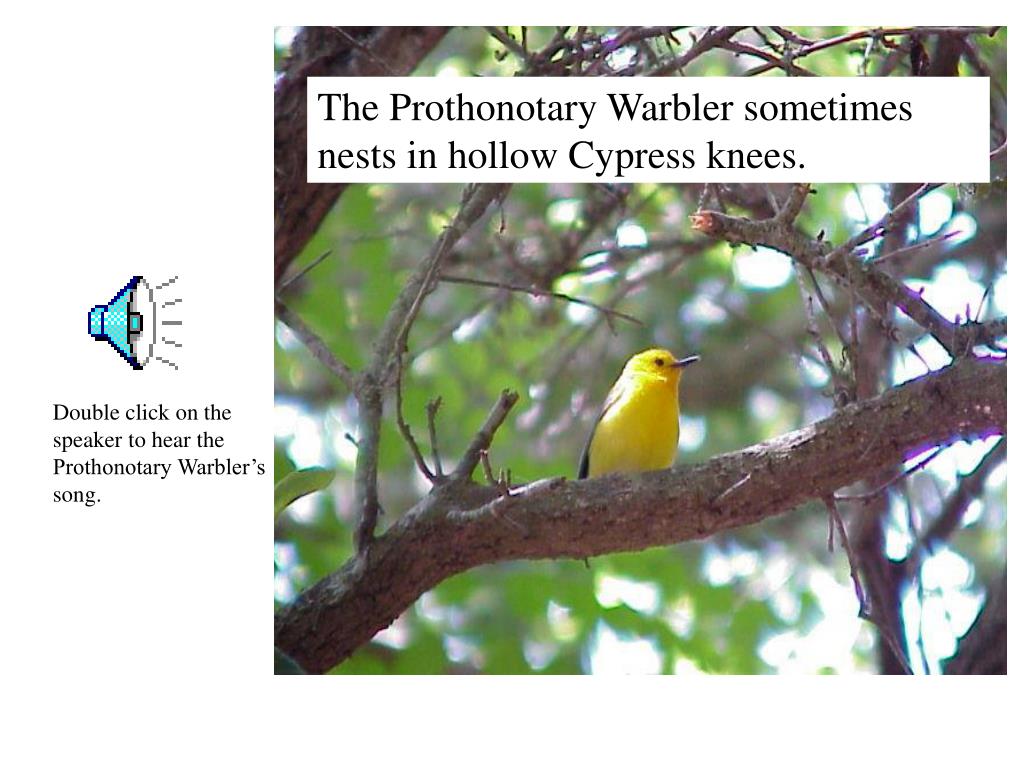 The Prothonotary Warbler sometimes nests in hollow Cypress knees.

Double click on the speaker to hear the Prothonotary Warbler’s song.